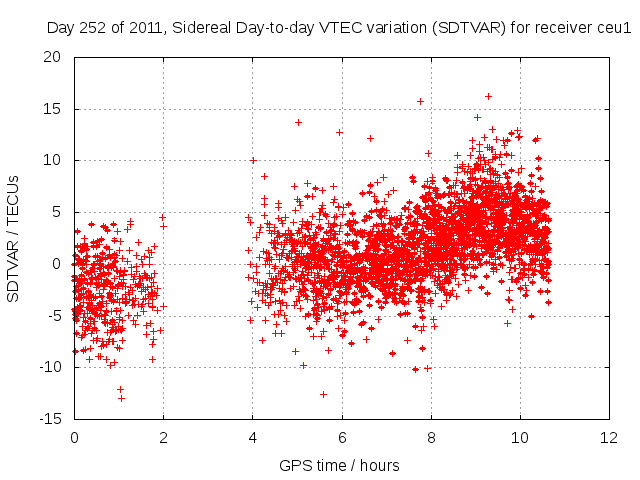 Day 252 of 2011, Sidereal Day-to-day VTEC variation (SDTVAR) for receiver ceu1

SDTVAR / TECUs

20
15
10
5
0
-5
-10
-15

0
2
4
6
8
10
12

GPS time / hours